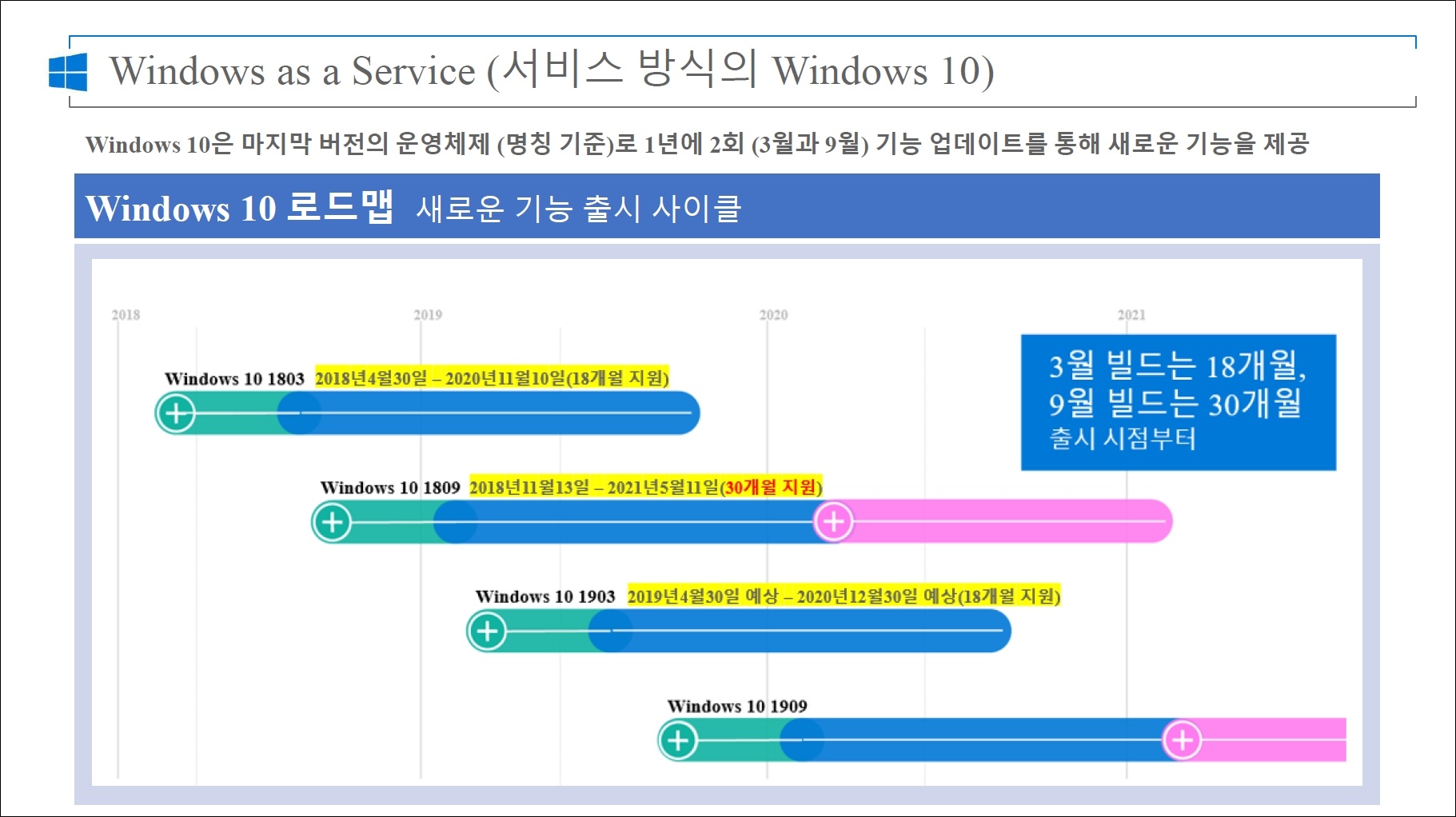 Windows as a Service (서비스 방식의 Windows 10)

Windows 10은 마지막 버전의 운영체제 (명칭 기준)로 1년에 2회 (3월과 9월) 기능 업데이트를 통해 새로운 기능을 제공

Windows 10 로드맵 새로운 기능 출시 사이클

2018
2019
2020
2021

3월 빌드는 18개월, 9월 빌드는 30개월 출시 시점부터

Windows 10 1803 2018년4월30일 – 2020년11월10일(18개월 지원)

Windows 10 1809 2018년11월13일 – 2021년5월11일(30개월 지원)

Windows 10 1903 2019년4월30일 예상 – 2020년12월30일 예상(18개월 지원)

Windows 10 1909